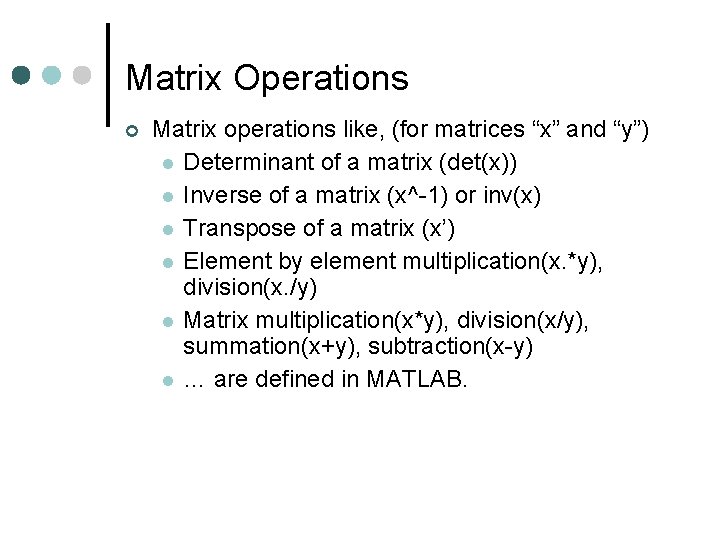 Matrix Operations

Matrix operations like, (for matrices “x” and “y”)

Determinant of a matrix (det(x))

Inverse of a matrix (x^-1) or inv(x)

Transpose of a matrix (x’)

Element by element multiplication(x.*y), division(x./y)

Matrix multiplication(x*y), division(x/y), summation(x+y), subtraction(x-y)

… are defined in MATLAB.